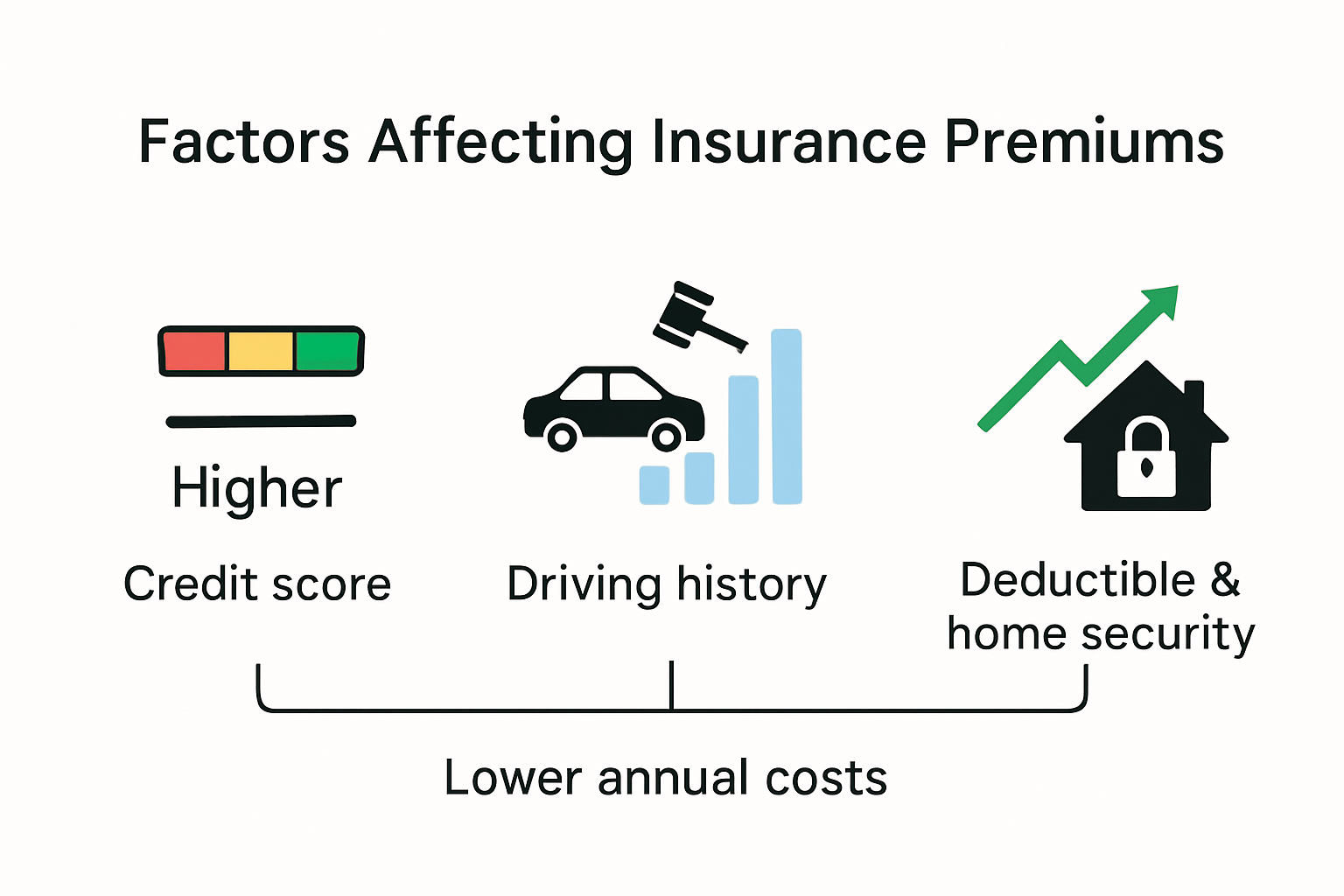 Factors Affecting Insurance Premiums

Higher

Credit score

Driving history

Deductible & home security

Lower annual costs